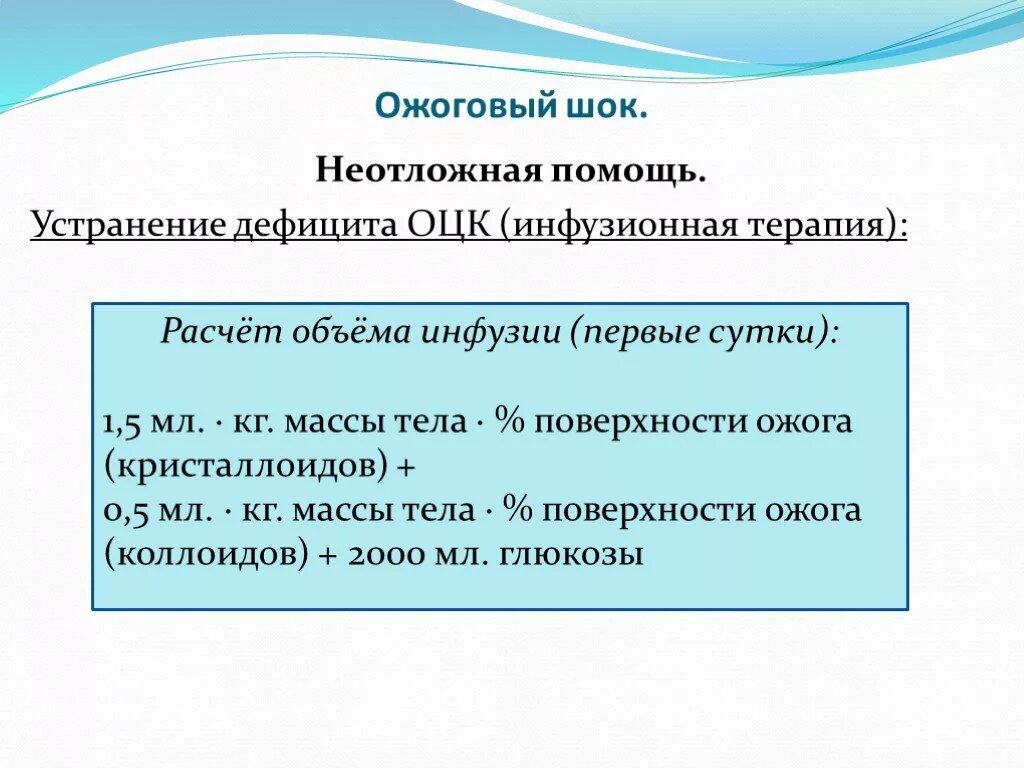 Ожоговый шок.

Неотложная помощь.

Устранение дефицита ОЦК (инфузионная терапия):

Расчёт объёма инфузии (первые сутки):

1,5 мл. · кг. массы тела · % поверхности ожога (кристаллоидов) +
0,5 мл. · кг. массы тела · % поверхности ожога (коллоидов) + 2000 мл. глюкозы